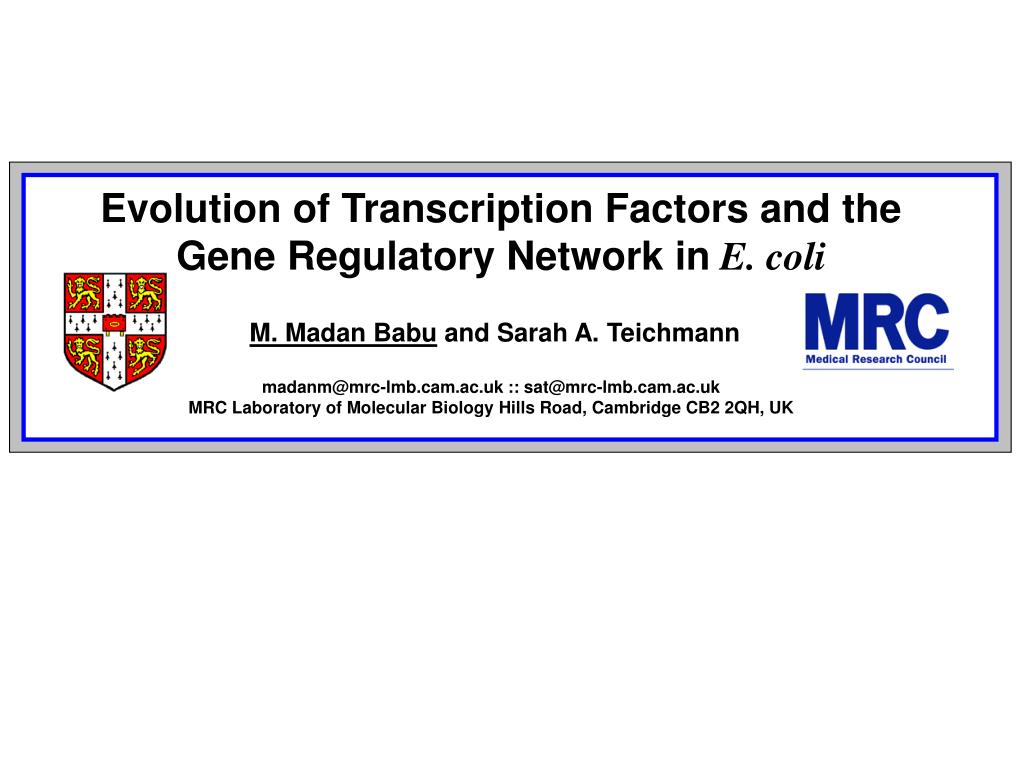 Evolution of Transcription Factors and the Gene Regulatory Network in E. coli

M. Madan Babu and Sarah A. Teichmann

MRC
Medical Research Council

madanm@mrc-lmb.cam.ac.uk :: sat@mrc-lmb.cam.ac.uk
MRC Laboratory of Molecular Biology Hills Road, Cambridge CB2 2QH, UK